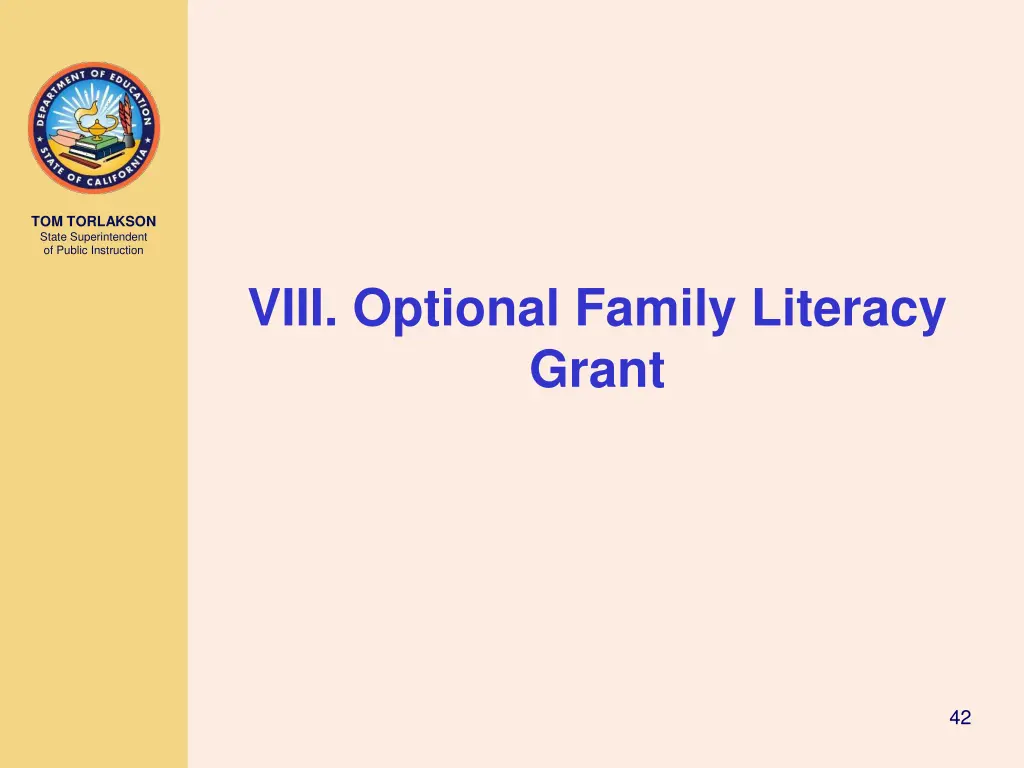 DEPARTMENT OF EDUCATION
STATE OF CALIFORNIA

TOM TORLAKSON
State Superintendent of Public Instruction

VIII. Optional Family Literacy Grant

42